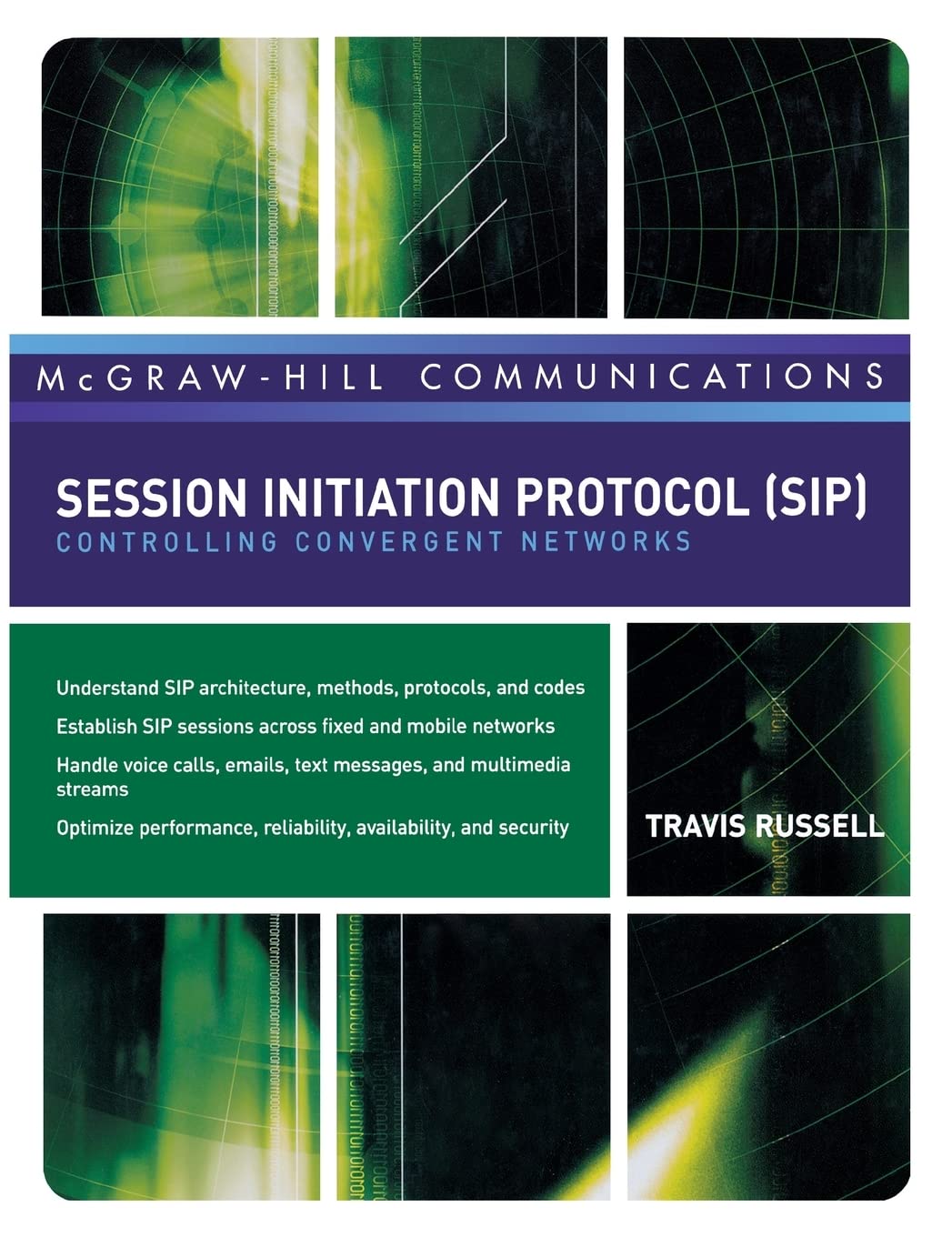 McGRAW-HILL COMMUNICATIONS

SESSION INITIATION PROTOCOL (SIP)
CONTROLLING CONVERGENT NETWORKS

Understand SIP architecture, methods, protocols, and codes

Establish SIP sessions across fixed and mobile networks

Handle voice calls, emails, text messages, and multimedia streams

Optimize performance, reliability, availability, and security

TRAVIS RUSSELL